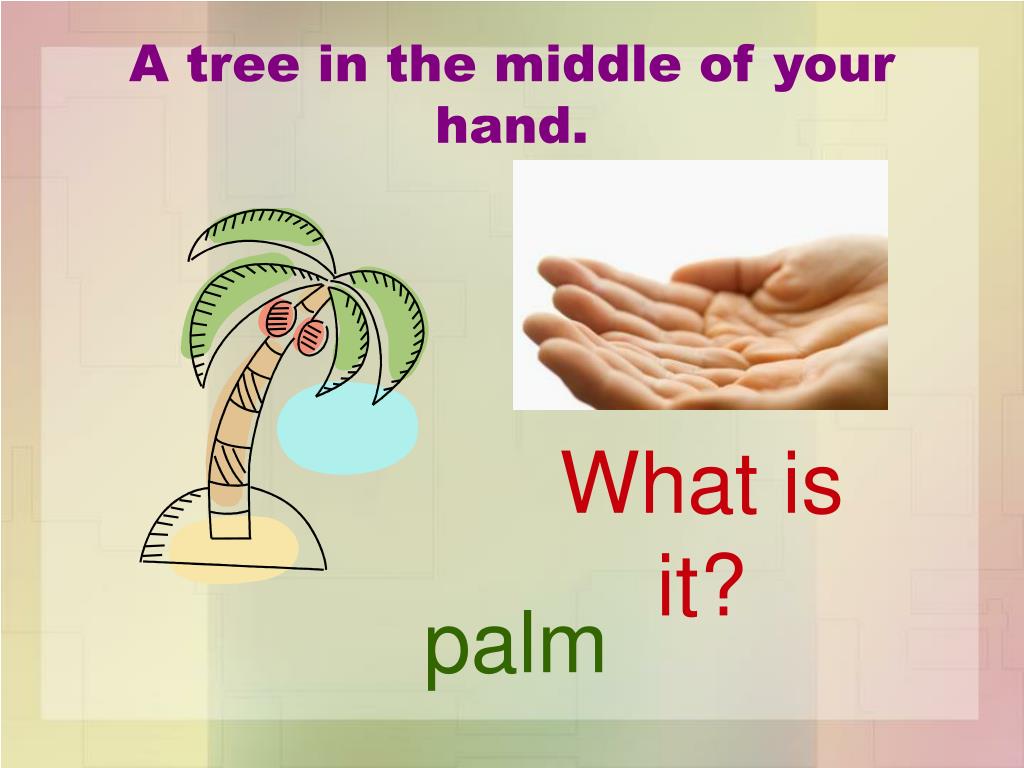 A tree in the middle of your hand.

What is it?

palm